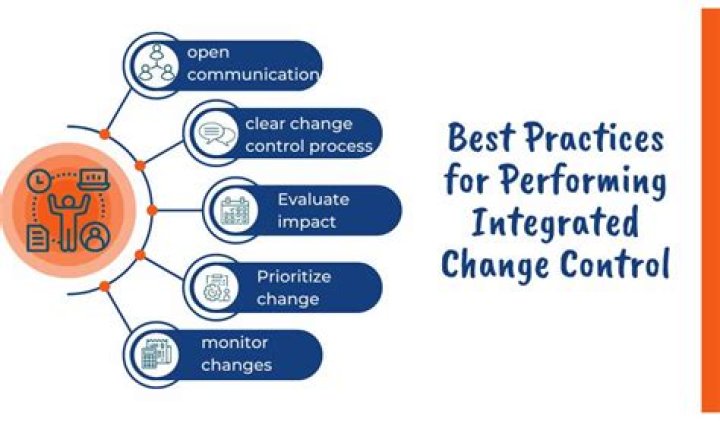 open communication

clear change control process

Evaluate impact

Prioritize change

monitor changes

Best Practices for Performing Integrated Change Control